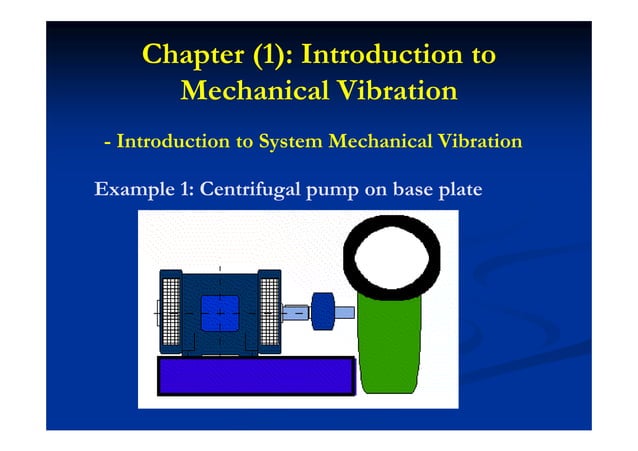 Chapter (1): Introduction to Mechanical Vibration

- Introduction to System Mechanical Vibration

Example 1: Centrifugal pump on base plate